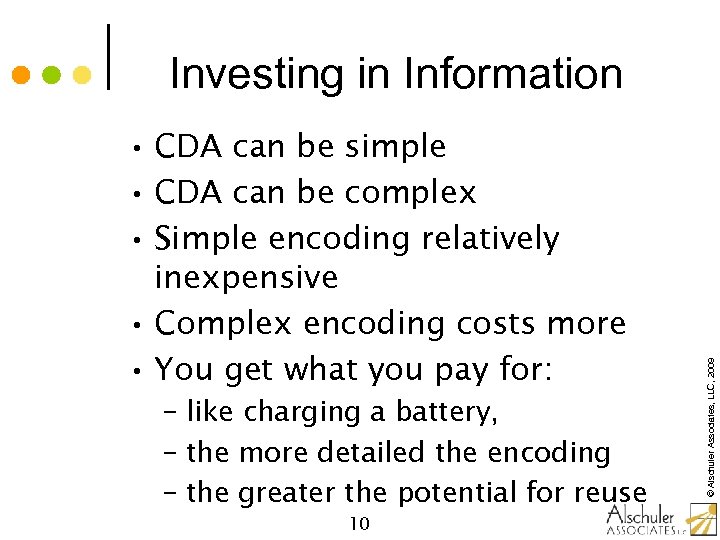 Investing in Information

• CDA can be simple
• CDA can be complex
• Simple encoding relatively inexpensive
• Complex encoding costs more
• You get what you pay for:
  – like charging a battery,
  – the more detailed the encoding
  – the greater the potential for reuse

10

© Alschuler Associates, LLC, 2009

Alschuler ASSOCIATES LLC